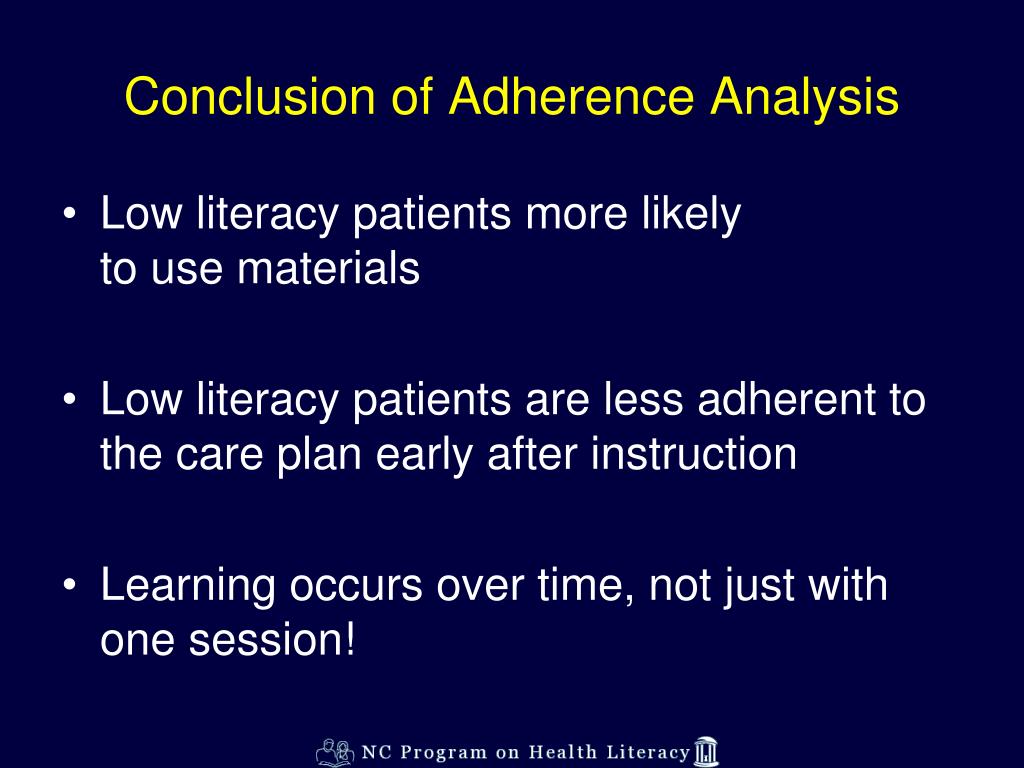 Conclusion of Adherence Analysis

• Low literacy patients more likely to use materials

• Low literacy patients are less adherent to the care plan early after instruction

• Learning occurs over time, not just with one session!

NC Program on Health Literacy